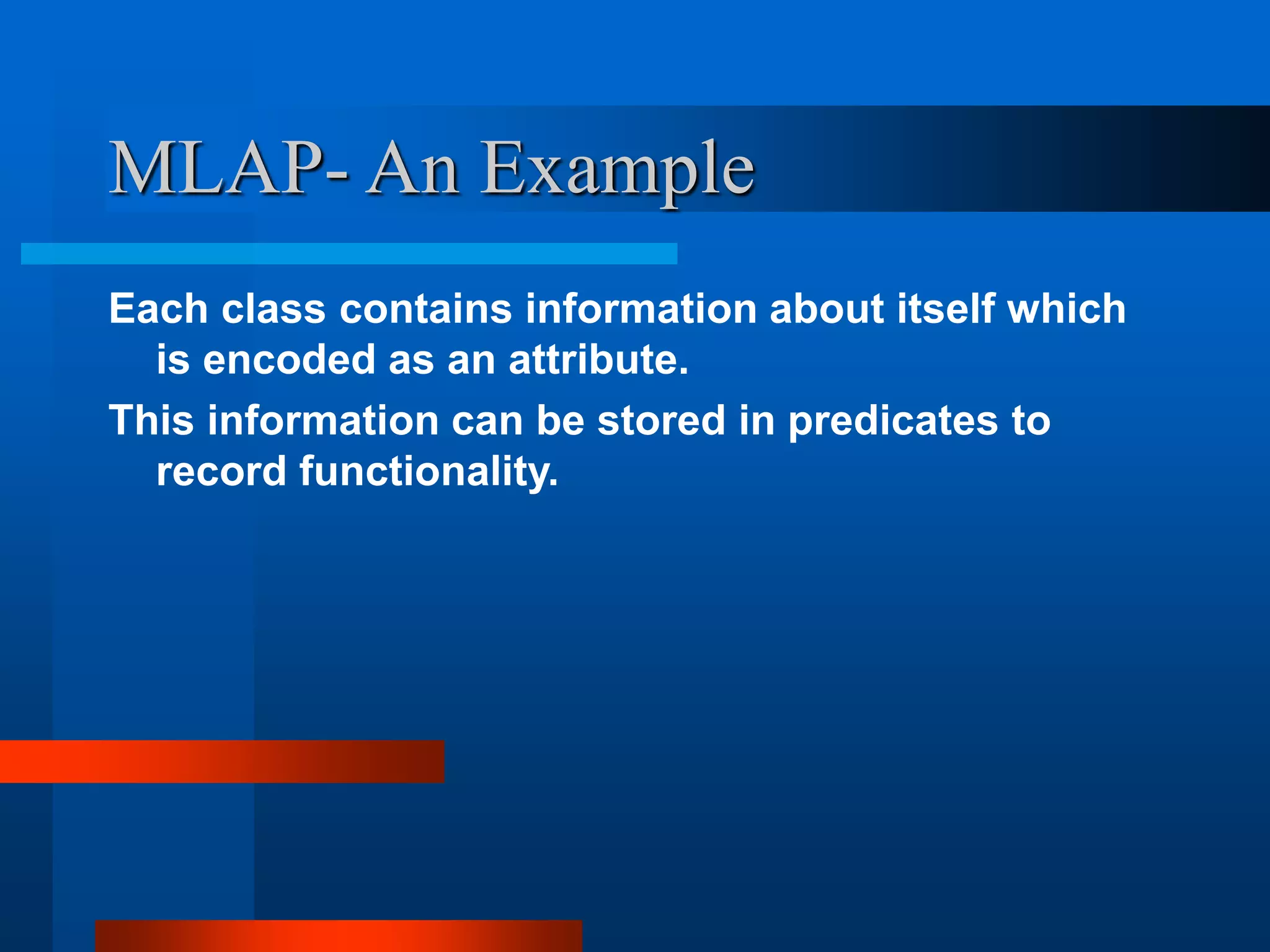 MLAP- An Example

Each class contains information about itself which is encoded as an attribute.

This information can be stored in predicates to record functionality.